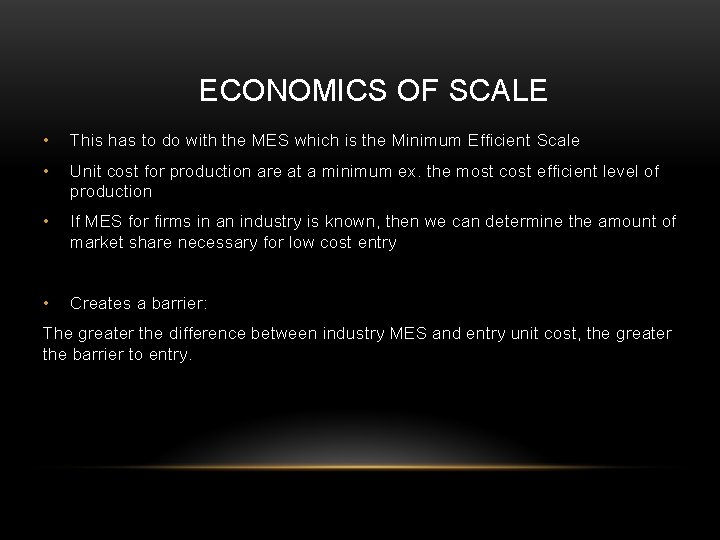 ECONOMICS OF SCALE

• This has to do with the MES which is the Minimum Efficient Scale

• Unit cost for production are at a minimum ex. the most cost efficient level of production

• If MES for firms in an industry is known, then we can determine the amount of market share necessary for low cost entry

• Creates a barrier:

The greater the difference between industry MES and entry unit cost, the greater the barrier to entry.